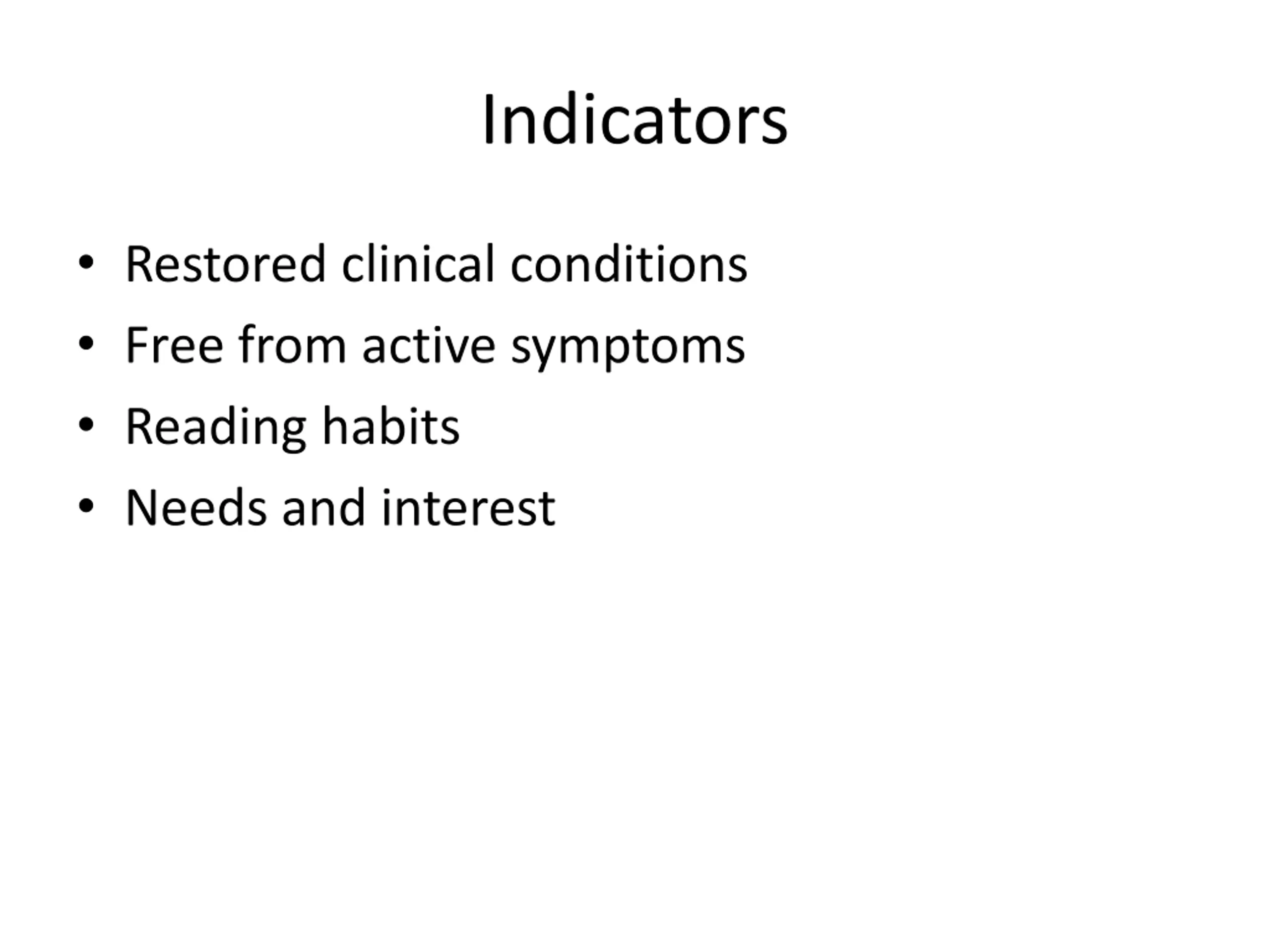 Indicators

• Restored clinical conditions
• Free from active symptoms
• Reading habits
• Needs and interest